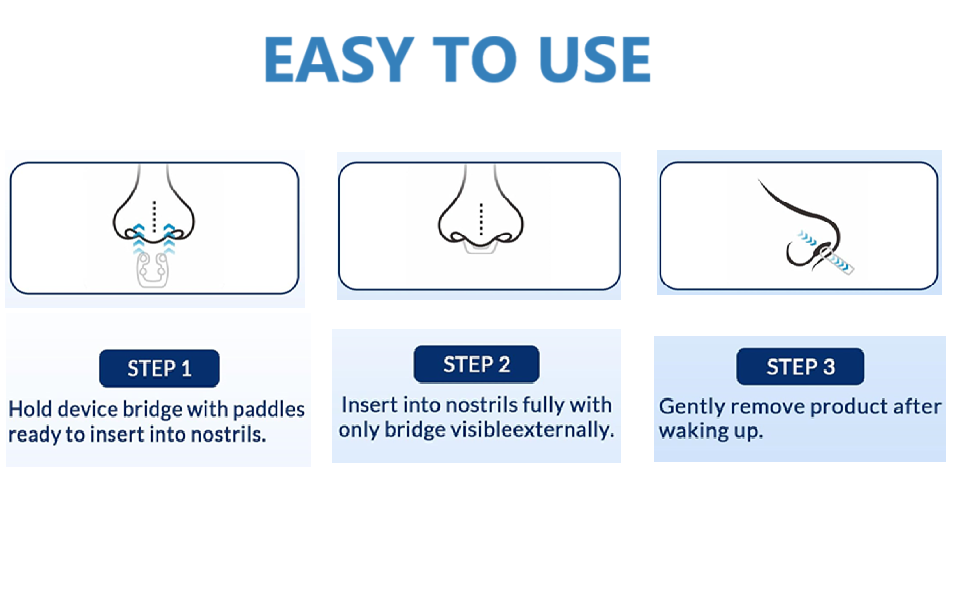 EASY TO USE

STEP 1

Hold device bridge with paddles ready to insert into nostrils.

STEP 2

Insert into nostrils fully with only bridge visibleexternally.

STEP 3

Gently remove product after waking up.